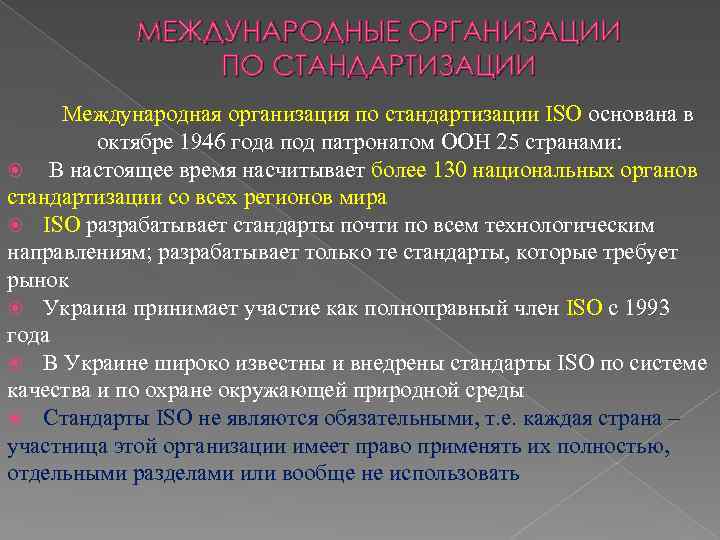 МЕЖДУНАРОДНЫЕ ОРГАНИЗАЦИИ ПО СТАНДАРТИЗАЦИИ

Международная организация по стандартизации ISO основана в октябре 1946 года под патронатом ООН 25 странами:

В настоящее время насчитывает более 130 национальных органов стандартизации со всех регионов мира

ISO разрабатывает стандарты почти по всем технологическим направлениям; разрабатывает только те стандарты, которые требует рынок

Украина принимает участие как полноправный член ISO с 1993 года

В Украине широко известны и внедрены стандарты ISO по системе качества и по охране окружающей природной среды

Стандарты ISO не являются обязательными, т.е. каждая страна – участница этой организации имеет право применять их полностью, отдельными разделами или вообще не использовать